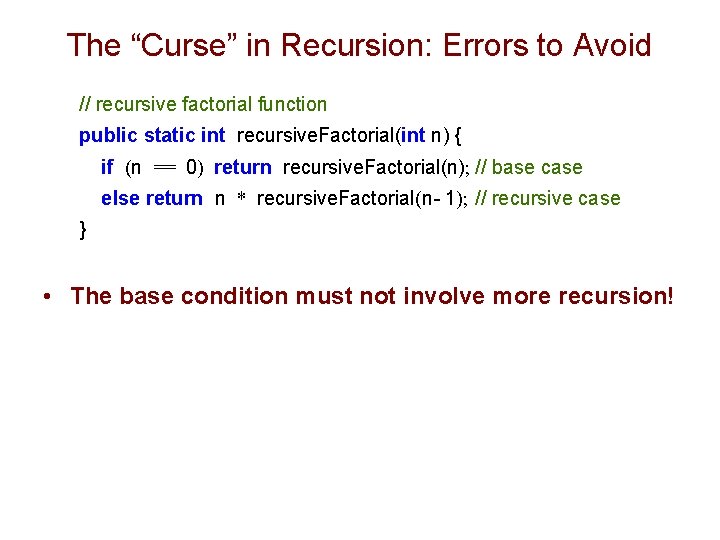 The “Curse” in Recursion: Errors to Avoid

// recursive factorial function
public static int recursiveFactorial(int n) {
if (n == 0) return recursiveFactorial(n); // base case
else return n * recursiveFactorial(n- 1); // recursive case
}

• The base condition must not involve more recursion!